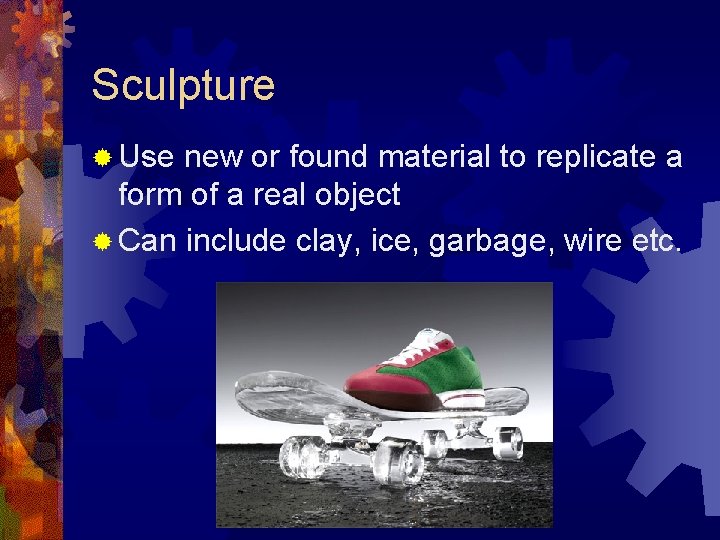 Sculpture

Use new or found material to replicate a form of a real object

Can include clay, ice, garbage, wire etc.